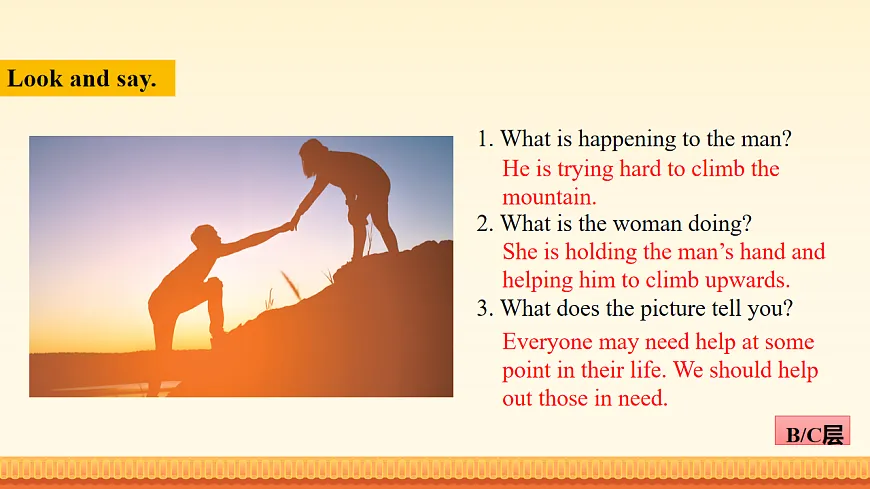 Look and say.

1. What is happening to the man?
He is trying hard to climb the mountain.
2. What is the woman doing?
She is holding the man’s hand and helping him to climb upwards.
3. What does the picture tell you?
Everyone may need help at some point in their life. We should help out those in need.

B/C层